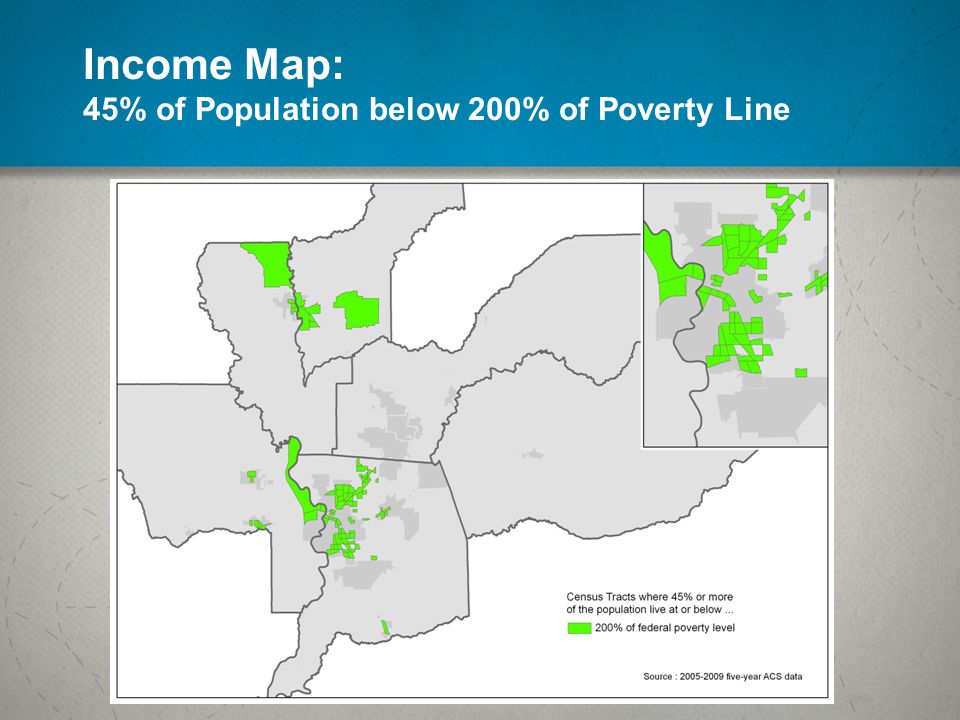 Income Map:
45% of Population below 200% of Poverty Line

Census Tracts where 45% or more of the population live at or below ...

200% of federal poverty level

Source : 2005-2009 five-year ACS data